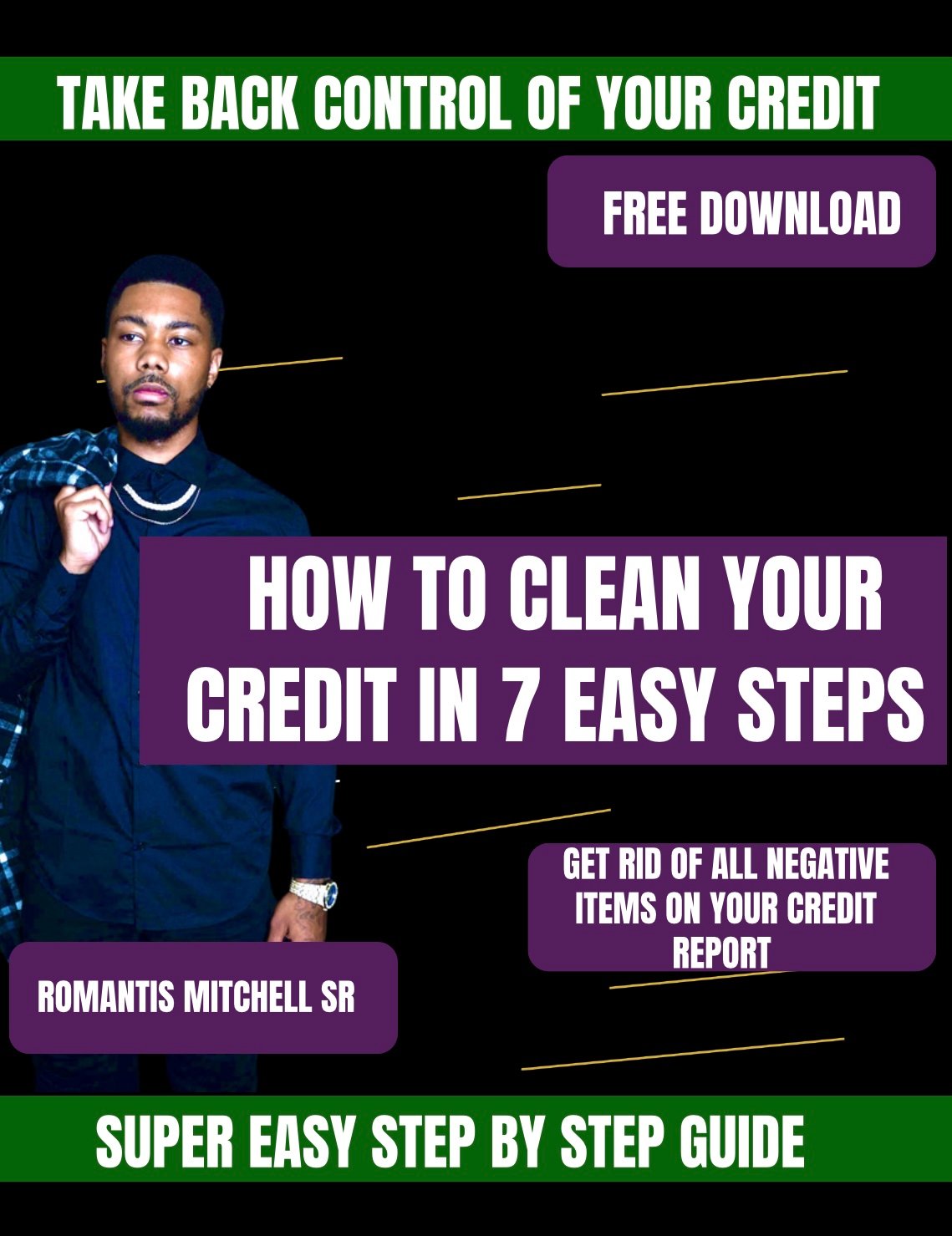 TAKE BACK CONTROL OF YOUR CREDIT

FREE DOWNLOAD

HOW TO CLEAN YOUR CREDIT IN 7 EASY STEPS

GET RID OF ALL NEGATIVE ITEMS ON YOUR CREDIT REPORT

ROMANTIS MITCHELL SR

SUPER EASY STEP BY STEP GUIDE